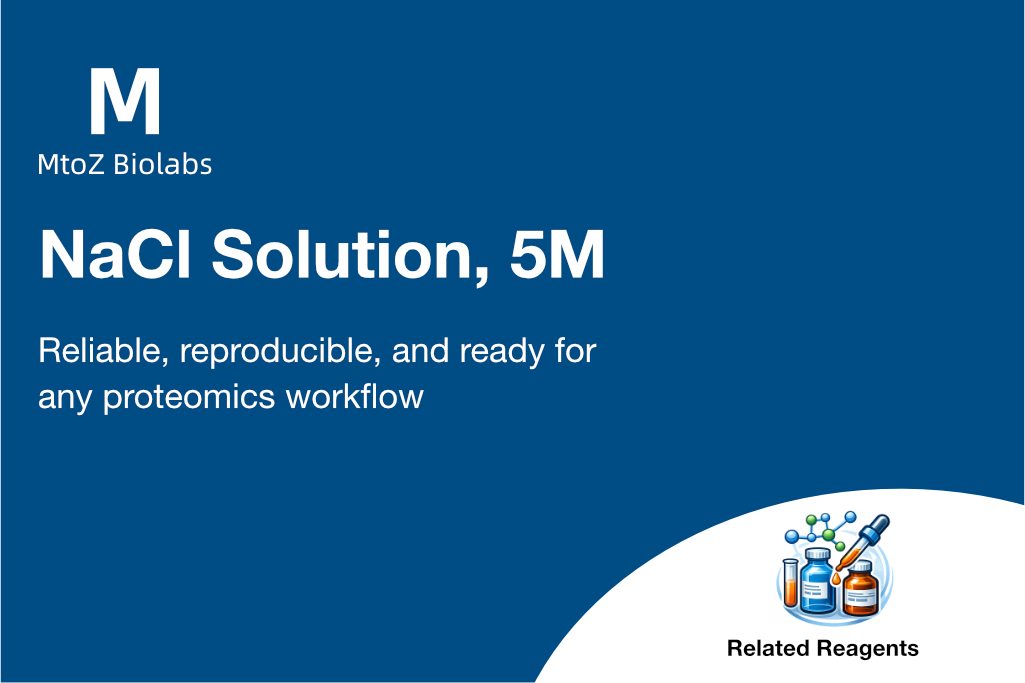 M
MtoZ Biolabs

NaCl Solution, 5M

Reliable, reproducible, and ready for any proteomics workflow

Related Reagents